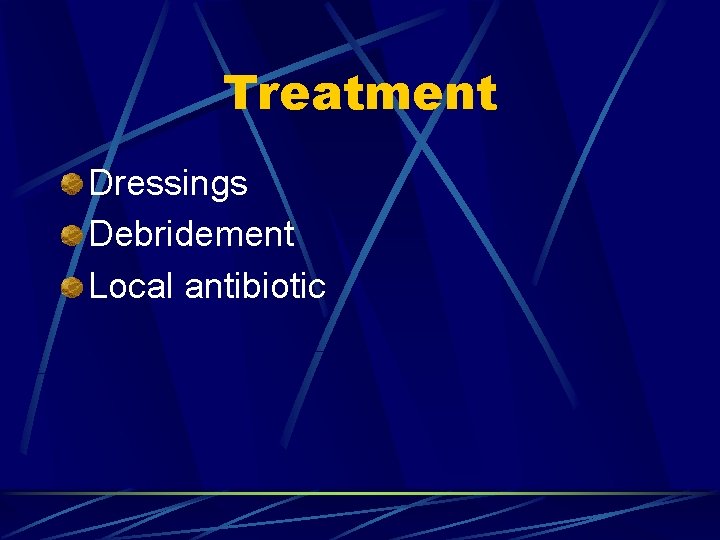 Treatment

Dressings
Debridement
Local antibiotic